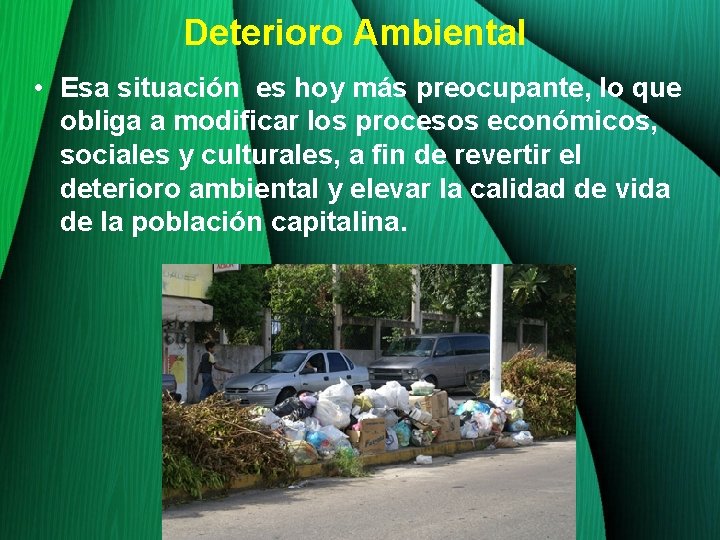 Deterioro Ambiental

• Esa situación es hoy más preocupante, lo que obliga a modificar los procesos económicos, sociales y culturales, a fin de revertir el deterioro ambiental y elevar la calidad de vida de la población capitalina.